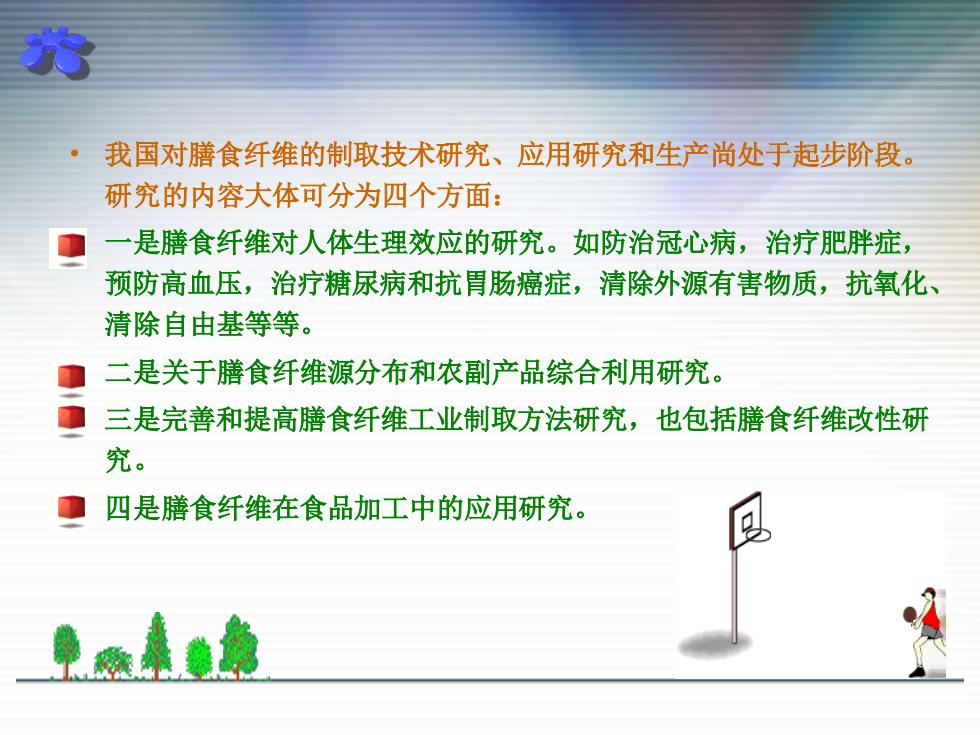 • 我国对膳食纤维的制取技术研究、应用研究和生产尚处于起步阶段。研究的内容大体可分为四个方面：

一是膳食纤维对人体生理效应的研究。如防治冠心病，治疗肥胖症，预防高血压，治疗糖尿病和抗胃肠癌症，清除外源有害物质，抗氧化、清除自由基等等。

二是关于膳食纤维源分布和农副产品综合利用研究。

三是完善和提高膳食纤维工业制取方法研究，也包括膳食纤维改性研究。

四是膳食纤维在食品加工中的应用研究。